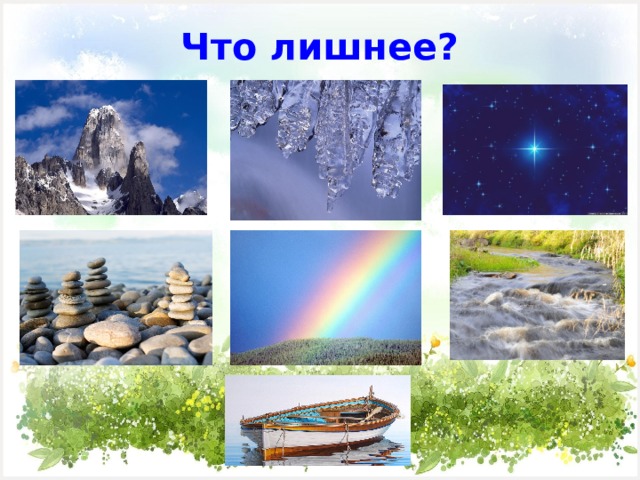 Что лишнее?